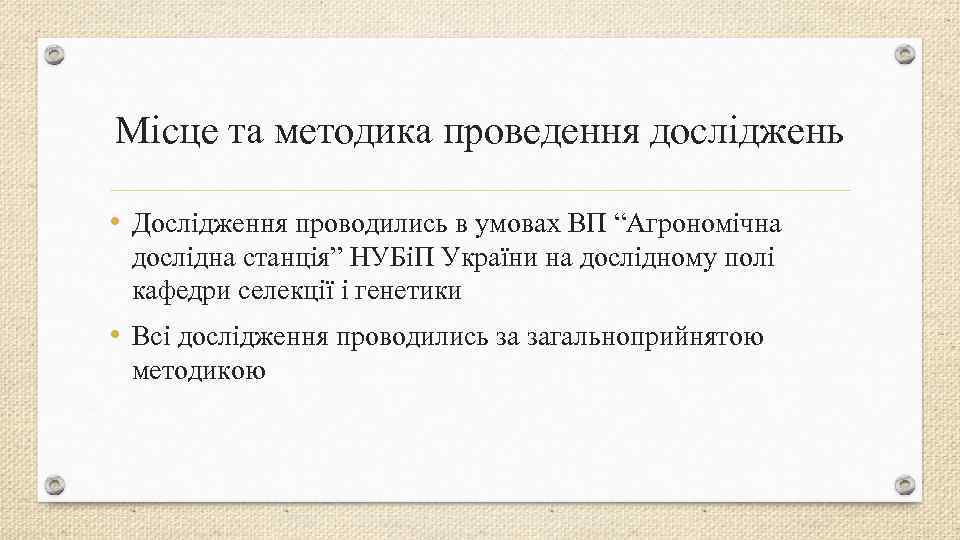 Місце та методика проведення досліджень

• Дослідження проводились в умовах ВП “Агрономічна дослідна станція” НУБіП України на дослідному полі кафедри селекції і генетики

• Всі дослідження проводились за загальноприйнятою методикою